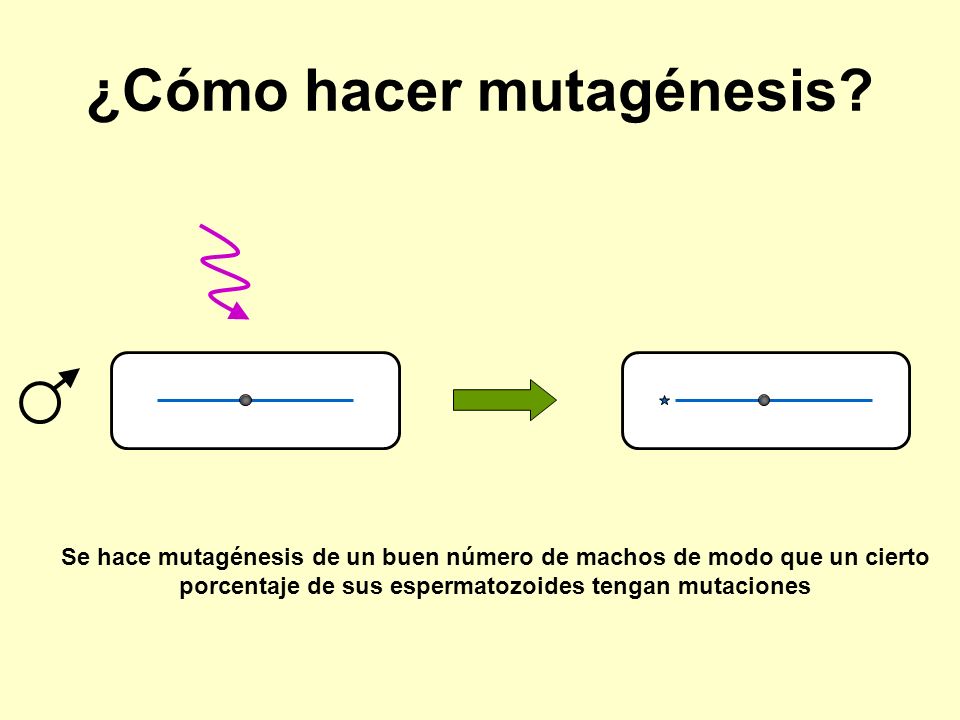 ¿Cómo hacer mutagénesis?

Se hace mutagénesis de un buen número de machos de modo que un cierto porcentaje de sus espermatozoides tengan mutaciones